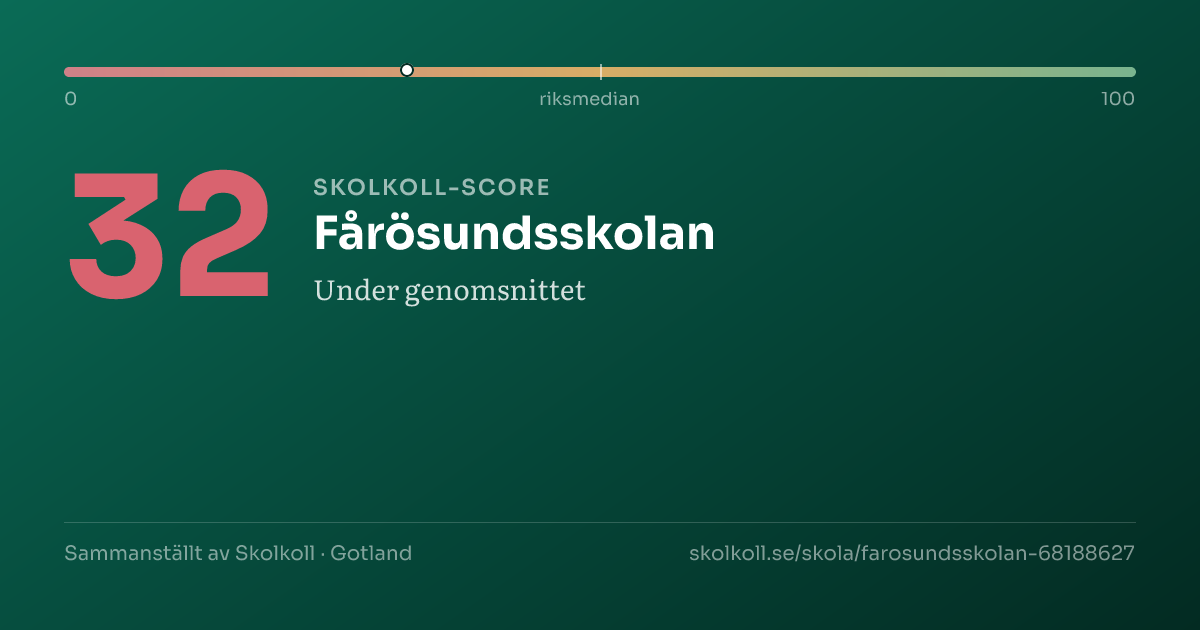 0
riksmedian
100

32

SKOLKOLL-SCORE

Fårösundsskolan

Under genomsnittet

Sammanställt av Skolkoll · Gotland

skolkoll.se/skola/farosundsskolan-68188627